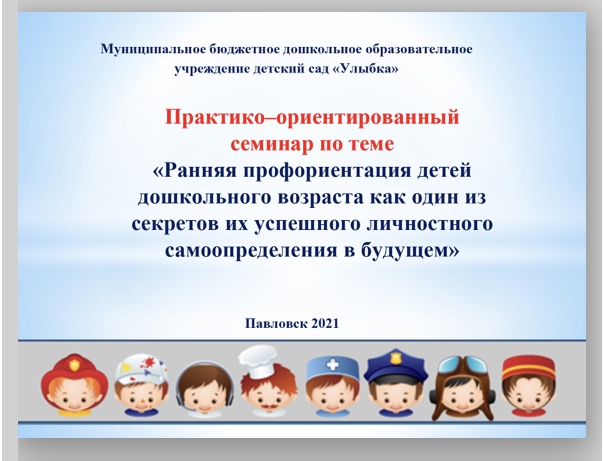 Муниципальное бюджетное дошкольное образовательное учреждение детский сад «Улыбка»

Практико–ориентированный семинар по теме

«Ранняя профориентация детей дошкольного возраста как один из секретов их успешного личностного самоопределения в будущем»

Павловск 2021